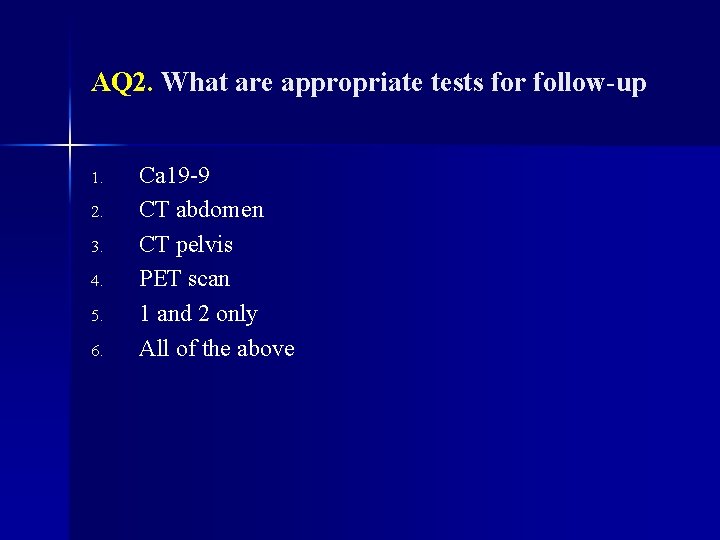 AQ2. What are appropriate tests for follow-up

1. Ca19-9
2. CT abdomen
3. CT pelvis
4. PET scan
5. 1 and 2 only
6. All of the above